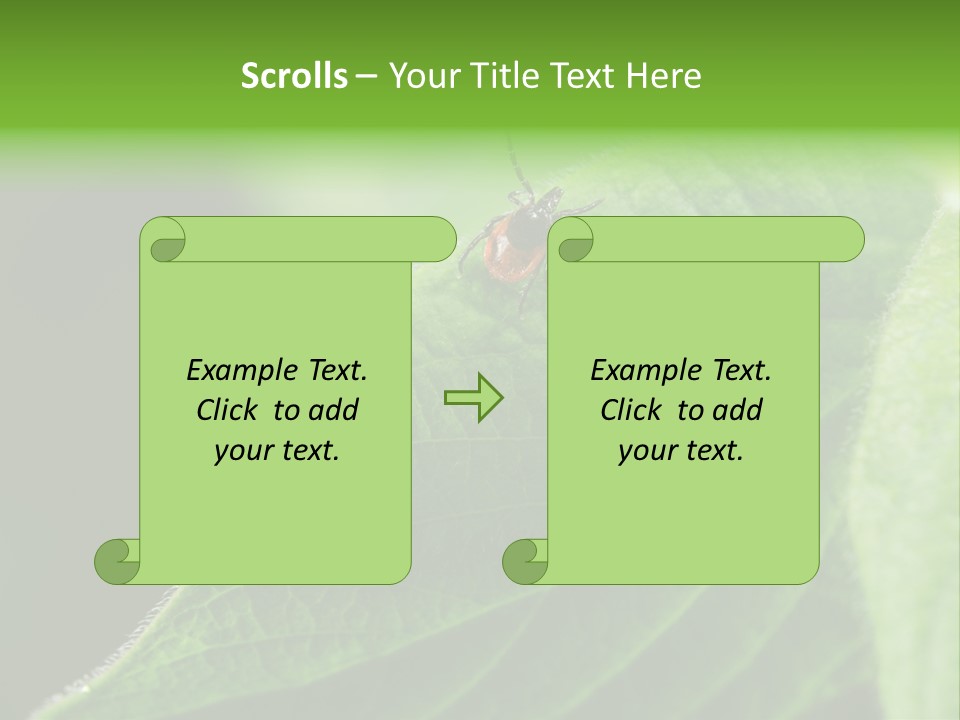 Scrolls – Your Title Text Here

Example Text.
Click to add
your text.

Example Text.
Click to add
your text.